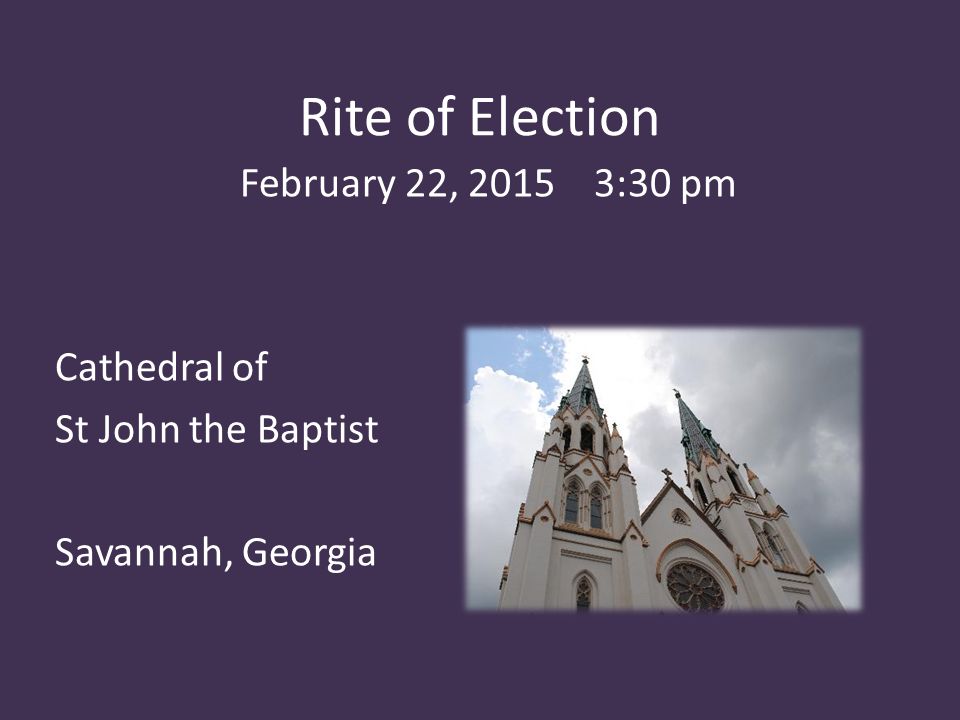 Rite of Election
February 22, 2015 3:30 pm

Cathedral of
St John the Baptist

Savannah, Georgia